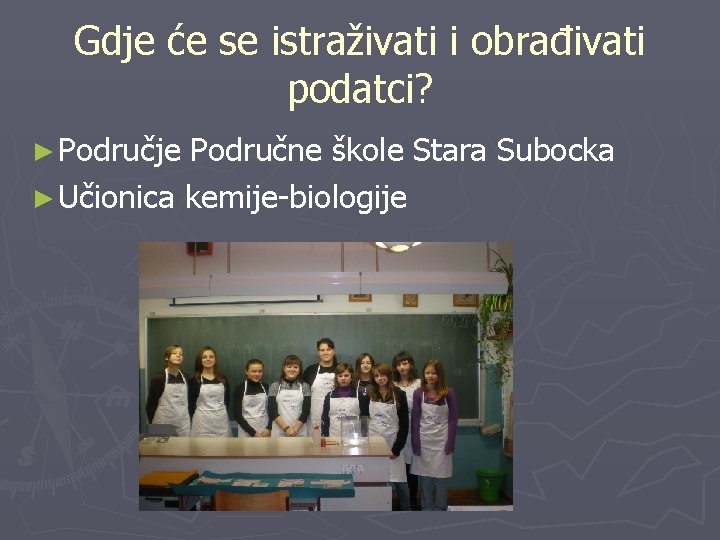 Gdje će se istraživati i obrađivati podatci?

►Područje Područne škole Stara Subocka

►Učionica kemije-biologije